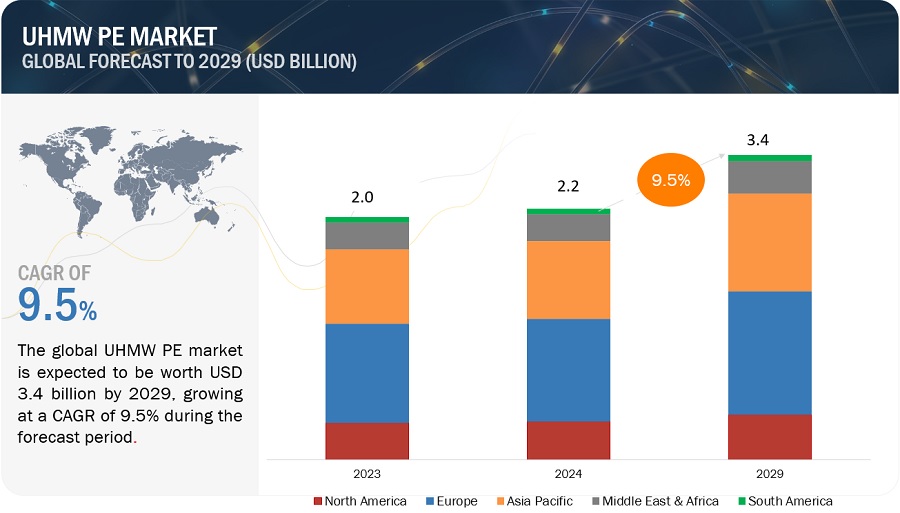 UHMW PE MARKET
GLOBAL FORECAST TO 2029 (USD BILLION)

CAGR OF
9.5%

The global UHMW PE market is expected to be worth USD 3.4 billion by 2029, growing at a CAGR of 9.5% during the forecast period.

2.0
2.2
9.5%
3.4

2023
2024
2029

North America
Europe
Asia Pacific
Middle East & Africa
South America